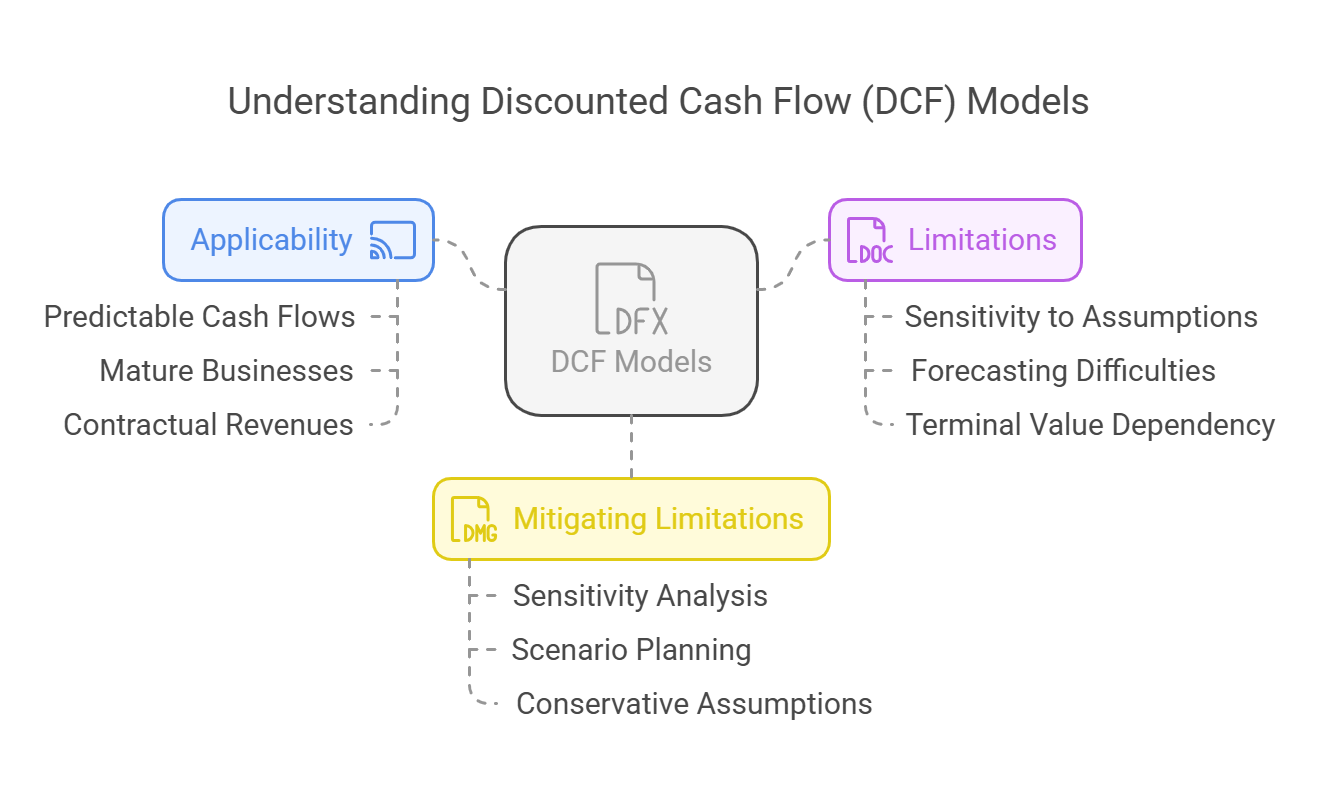 Understanding Discounted Cash Flow (DCF) Models

Applicability

Predictable Cash Flows

Mature Businesses

Contractual Revenues

DFX

DCF Models

DOC

Limitations

Sensitivity to Assumptions

Forecasting Difficulties

Terminal Value Dependency

DMG

Mitigating Limitations

Sensitivity Analysis

Scenario Planning

Conservative Assumptions